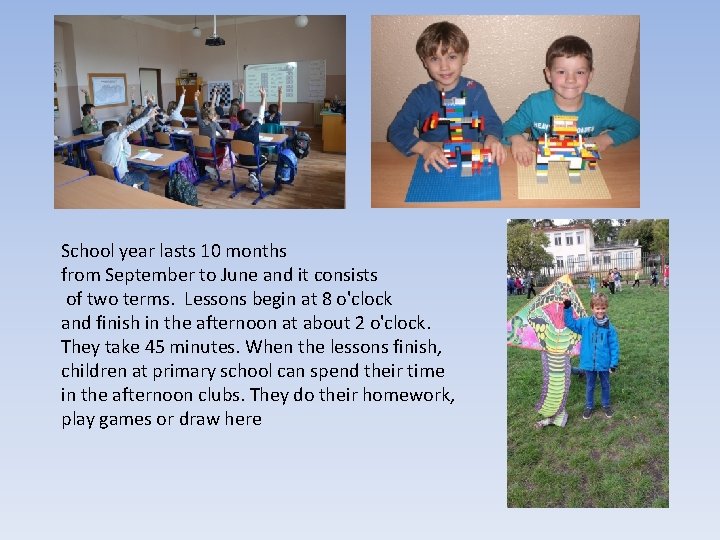 School year lasts 10 months from September to June and it consists of two terms. Lessons begin at 8 o'clock and finish in the afternoon at about 2 o'clock. They take 45 minutes. When the lessons finish, children at primary school can spend their time in the afternoon clubs. They do their homework, play games or draw here